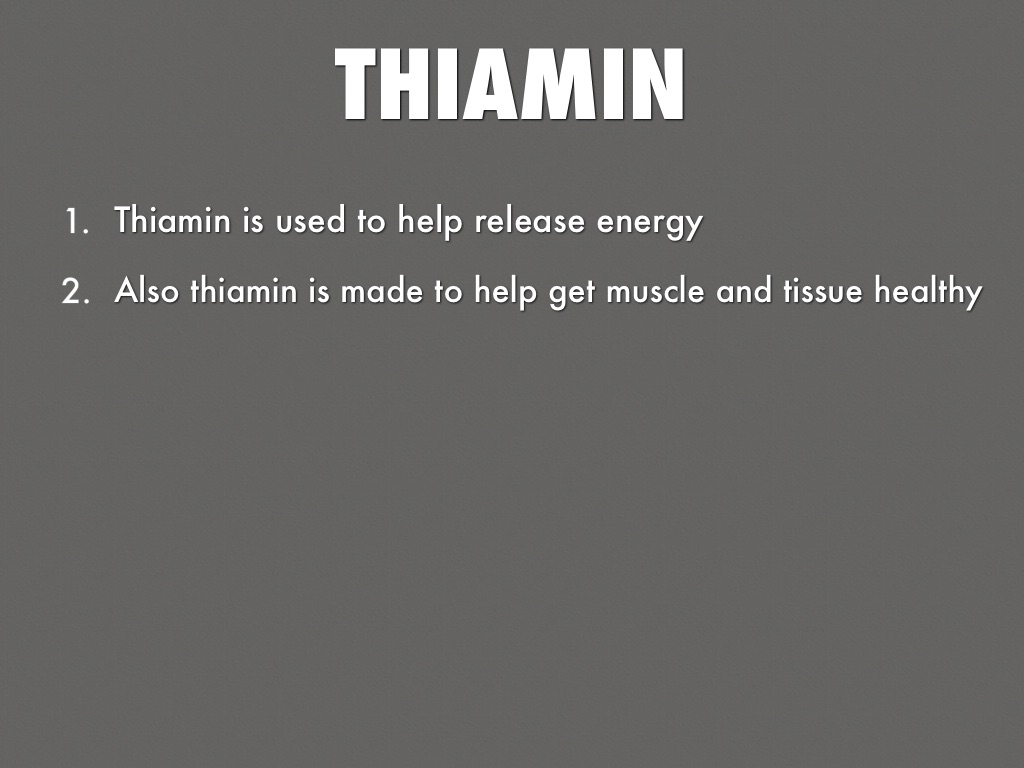 THIAMIN

1. Thiamin is used to help release energy
2. Also thiamin is made to help get muscle and tissue healthy